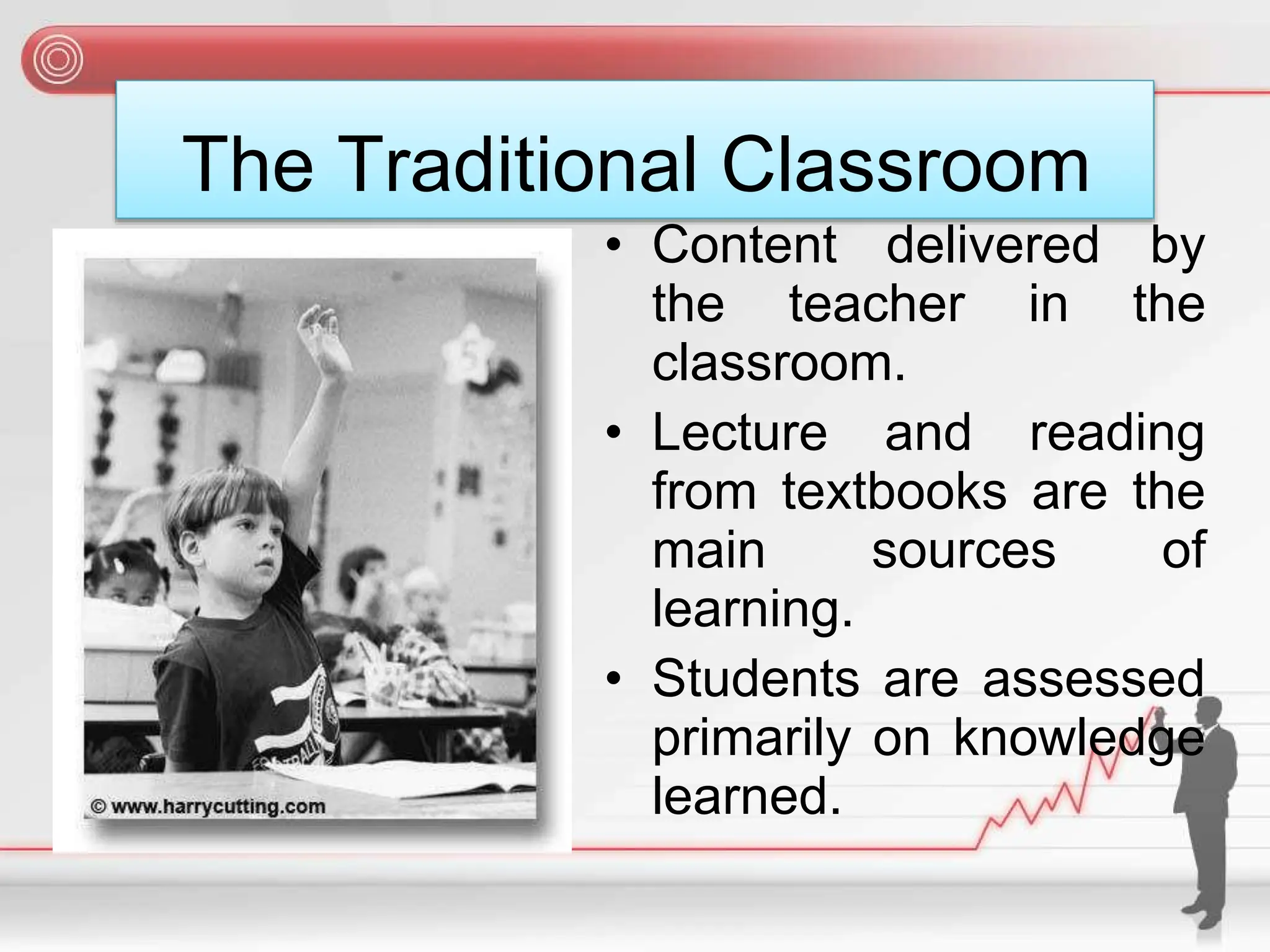 The Traditional Classroom

© www.harrycutting.com

• Content delivered by the teacher in the classroom.

• Lecture and reading from textbooks are the main sources of learning.

• Students are assessed primarily on knowledge learned.